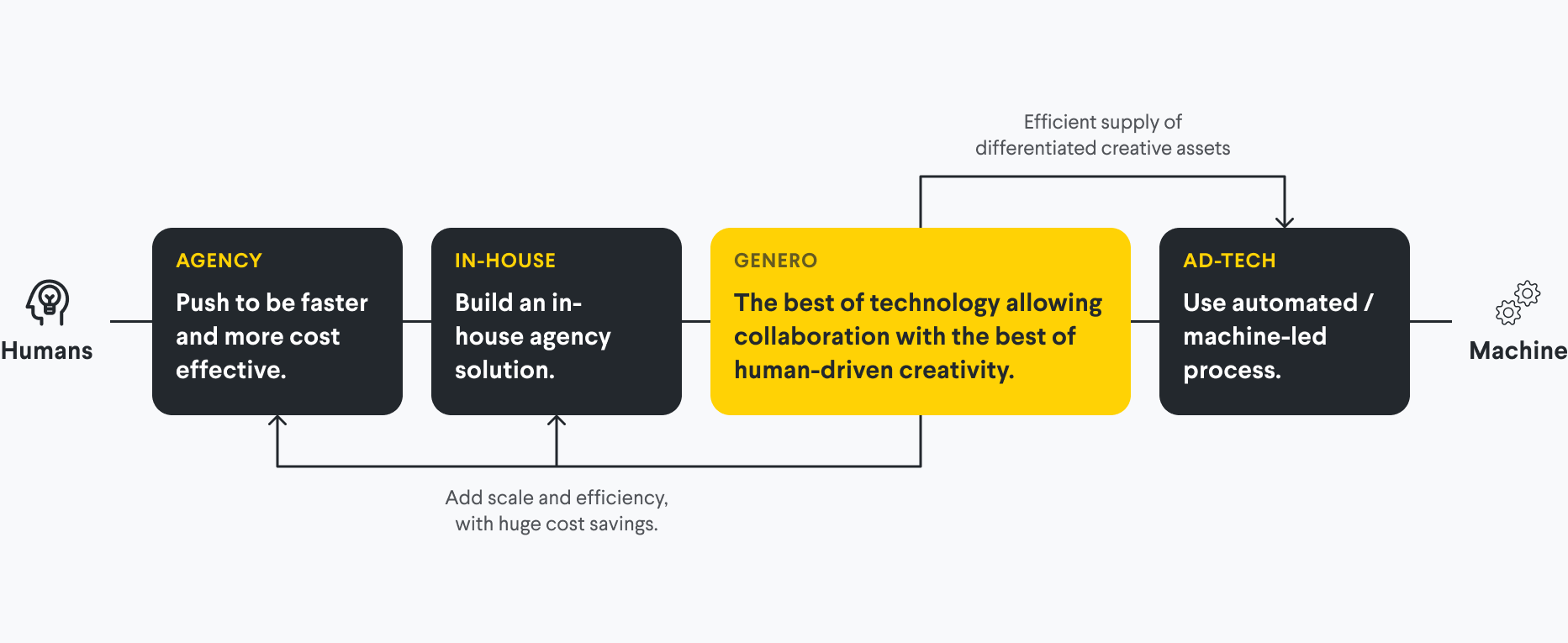 Efficient supply of differentiated creative assets

Humans

AGENCY

Push to be faster and more cost effective.

IN-HOUSE

Build an in-house agency solution.

GENERO

The best of technology allowing collaboration with the best of human-driven creativity.

AD-TECH

Use automated / machine-led process.

Machine

Add scale and efficiency, with huge cost savings.